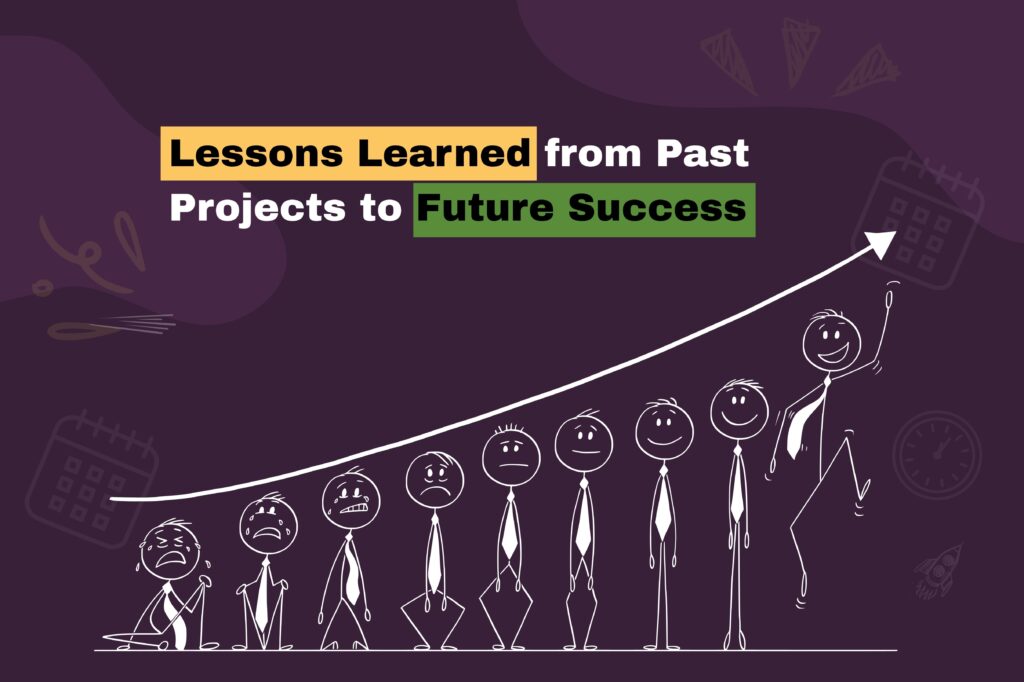 Lessons Learned from Past Projects to Future Success